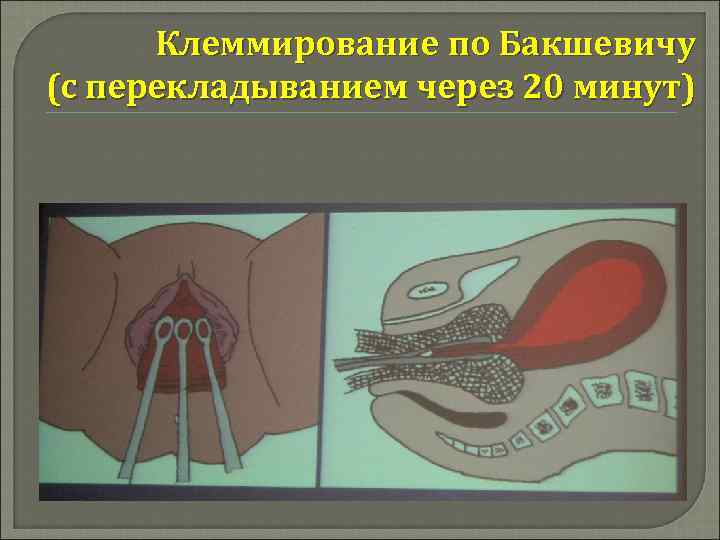 Клеммирование по Бакшевичу (с перекладыванием через 20 минут)